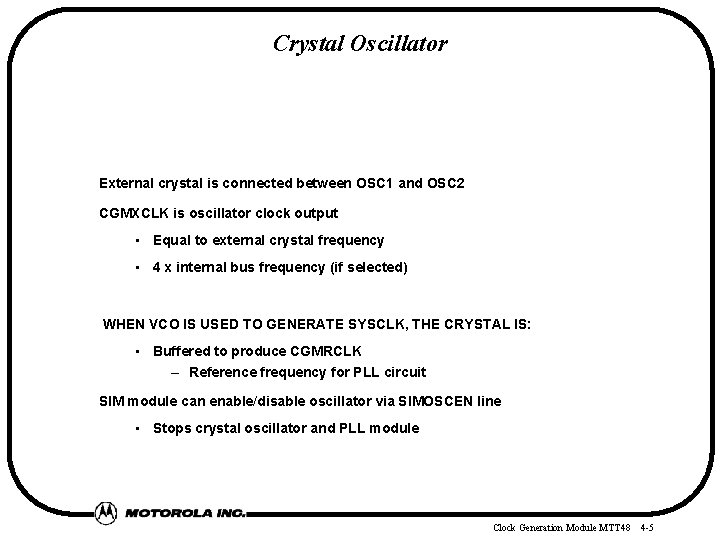 Crystal Oscillator

External crystal is connected between OSC1 and OSC2

CGMXCLK is oscillator clock output

• Equal to external crystal frequency

• 4 x internal bus frequency (if selected)

WHEN VCO IS USED TO GENERATE SYSCLK, THE CRYSTAL IS:

• Buffered to produce CGMRCLK

– Reference frequency for PLL circuit

SIM module can enable/disable oscillator via SIMOSCEN line

• Stops crystal oscillator and PLL module

MOTOROLA INC.

Clock Generation Module MTT48 4-5